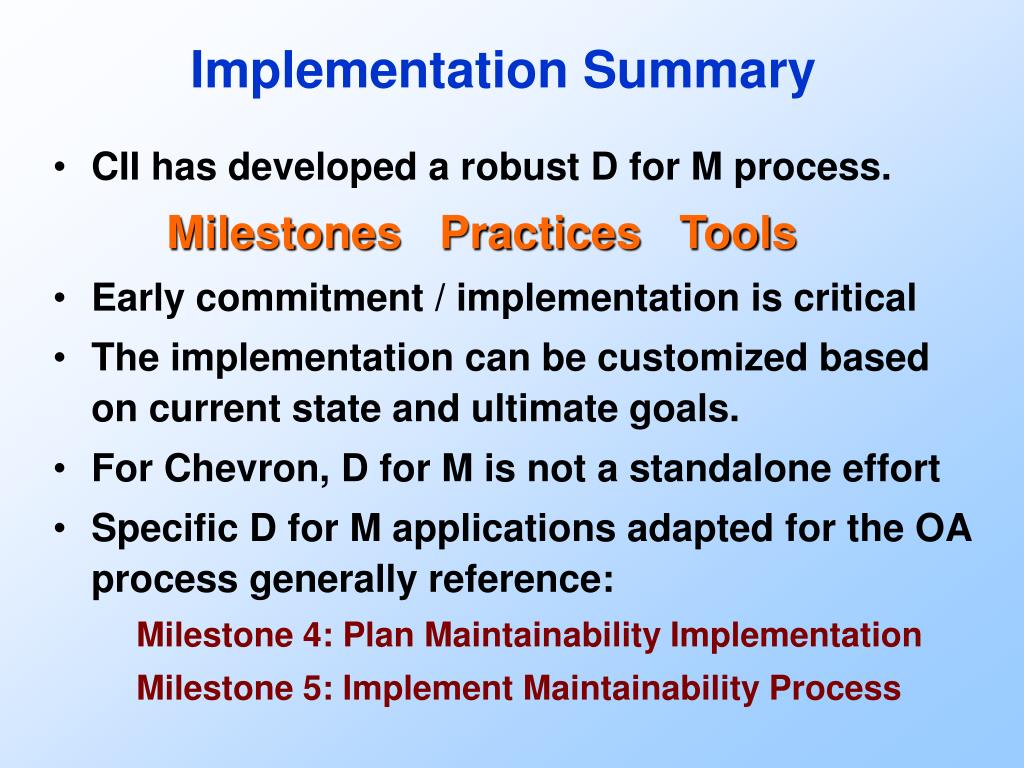 Implementation Summary

• CII has developed a robust D for M process.

Milestones Practices Tools

• Early commitment / implementation is critical

• The implementation can be customized based on current state and ultimate goals.

• For Chevron, D for M is not a standalone effort

• Specific D for M applications adapted for the OA process generally reference:

Milestone 4: Plan Maintainability Implementation

Milestone 5: Implement Maintainability Process